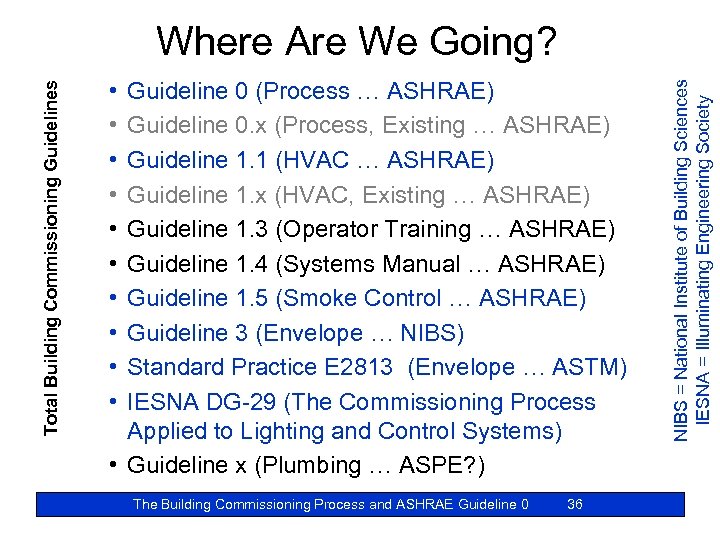 Where Are We Going?

Total Building Commissioning Guidelines

• Guideline 0 (Process … ASHRAE)
• Guideline 0.x (Process, Existing … ASHRAE)
• Guideline 1.1 (HVAC … ASHRAE)
• Guideline 1.x (HVAC, Existing … ASHRAE)
• Guideline 1.3 (Operator Training … ASHRAE)
• Guideline 1.4 (Systems Manual … ASHRAE)
• Guideline 1.5 (Smoke Control … ASHRAE)
• Guideline 3 (Envelope … NIBS)
• Standard Practice E2813 (Envelope … ASTM)
• IESNA DG-29 (The Commissioning Process Applied to Lighting and Control Systems)
• Guideline x (Plumbing … ASPE?)

NIBS = National Institute of Building Sciences
IESNA = Illuminating Engineering Society

The Building Commissioning Process and ASHRAE Guideline 0 36